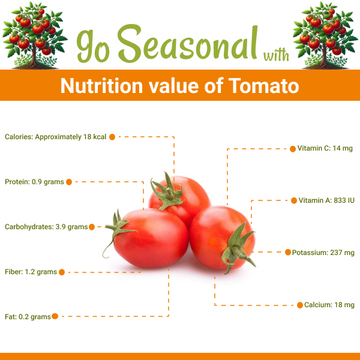 go Seasonal with

Nutrition value of Tomato

Calories: Approximately 18 kcal

Protein: 0.9 grams

Carbohydrates: 3.9 grams

Fiber: 1.2 grams

Fat: 0.2 grams

Vitamin C: 14 mg

Vitamin A: 833 IU

Potassium: 237 mg

Calcium: 18 mg